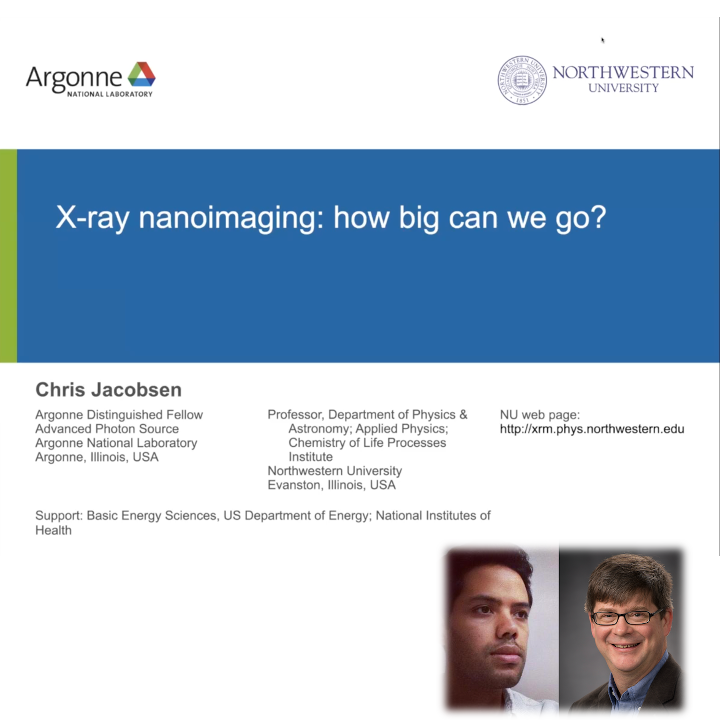 Argonne NATIONAL LABORATORY

NORTHWESTERN UNIVERSITY

X-ray nanoimaging: how big can we go?

Chris Jacobsen

Argonne Distinguished Fellow
Advanced Photon Source
Argonne National Laboratory
Argonne, Illinois, USA

Professor, Department of Physics & Astronomy; Applied Physics; Chemistry of Life Processes Institute
Northwestern University
Evanston, Illinois, USA

NU web page:
http://xrm.phys.northwestern.edu

Support: Basic Energy Sciences, US Department of Energy; National Institutes of Health